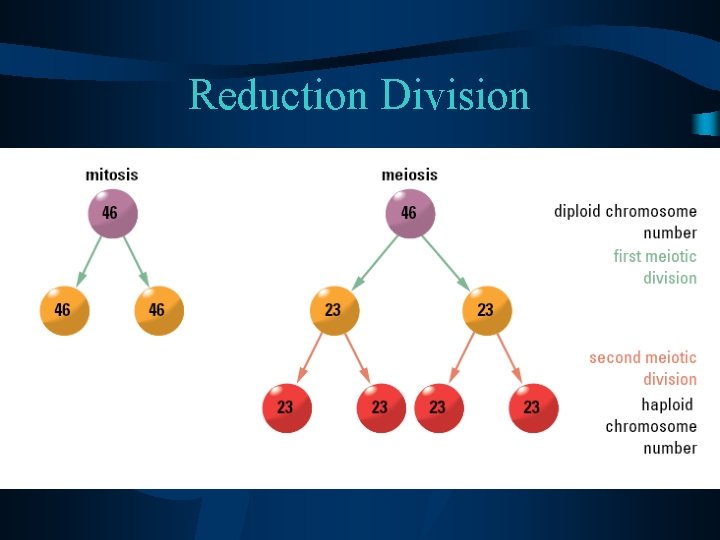 Reduction Division

mitosis

46

46 46

meiosis

46

23 23

23 23 23 23

diploid chromosome number

first meiotic division

second meiotic division

haploid chromosome number